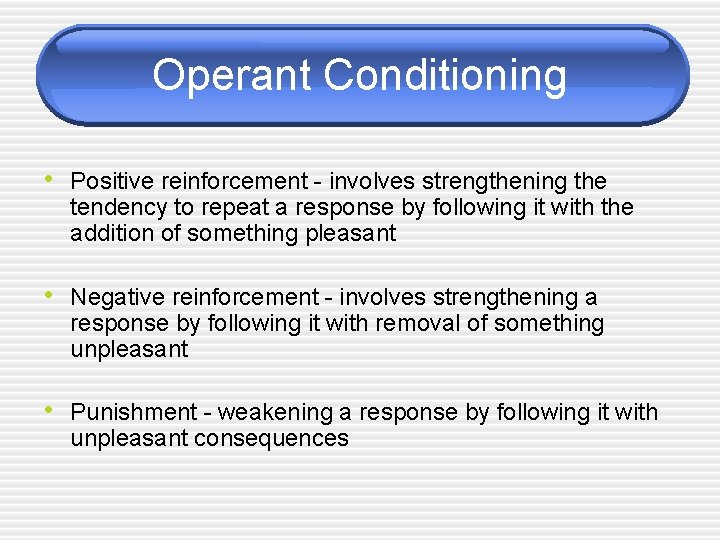 Operant Conditioning

• Positive reinforcement - involves strengthening the tendency to repeat a response by following it with the addition of something pleasant

• Negative reinforcement - involves strengthening a response by following it with removal of something unpleasant

• Punishment - weakening a response by following it with unpleasant consequences